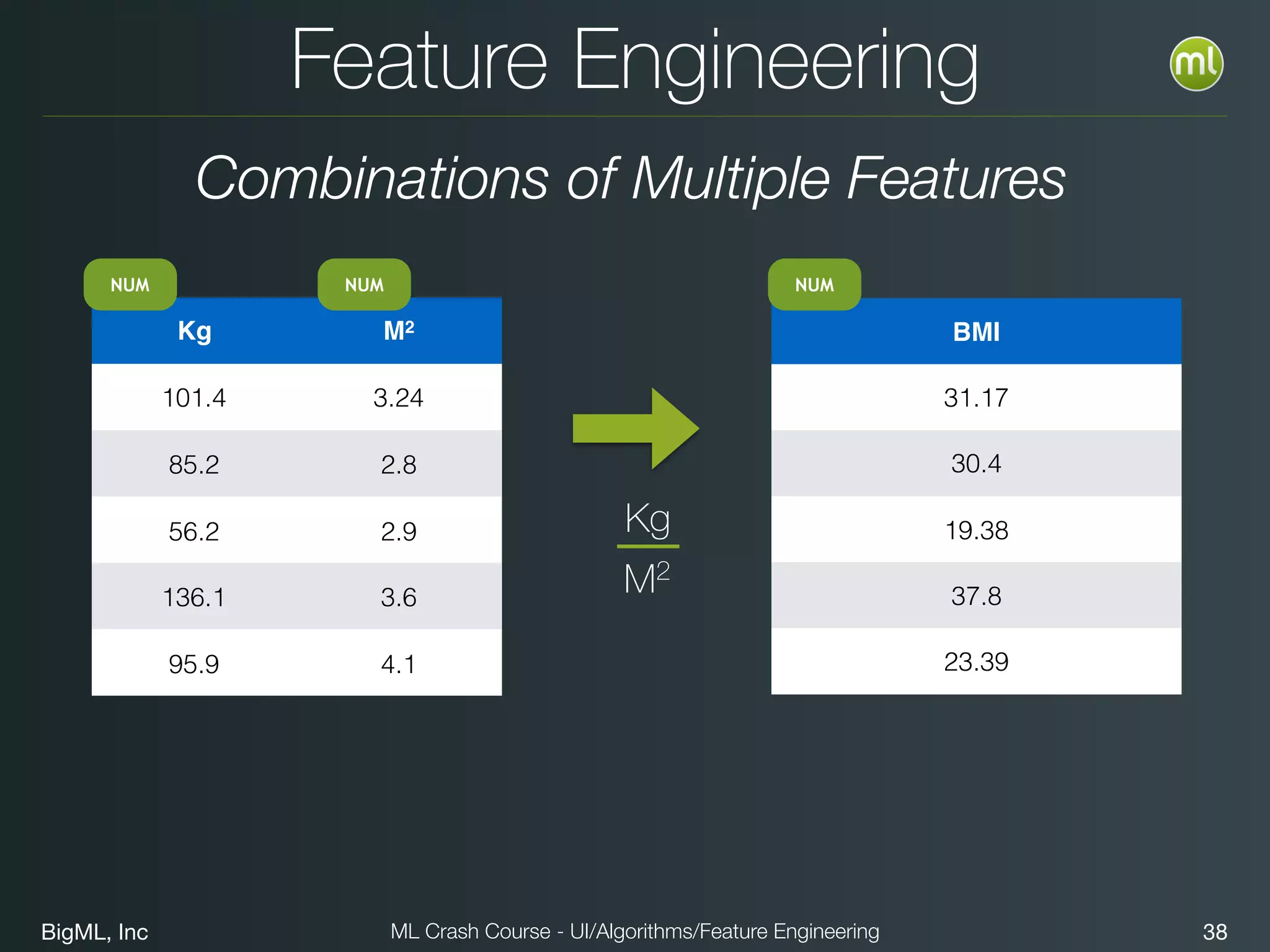 Feature Engineering

ml

Combinations of Multiple Features

NUM NUM

| Kg | $M^2$ |
|---|---|
| 101.4 | 3.24 |
| 85.2 | 2.8 |
| 56.2 | 2.9 |
| 136.1 | 3.6 |
| 95.9 | 4.1 |

$\frac{Kg}{M^2}$

NUM

| BMI |
|---|
| 31.17 |
| 30.4 |
| 19.38 |
| 37.8 |
| 23.39 |

BigML, Inc

ML Crash Course - UI/Algorithms/Feature Engineering

38